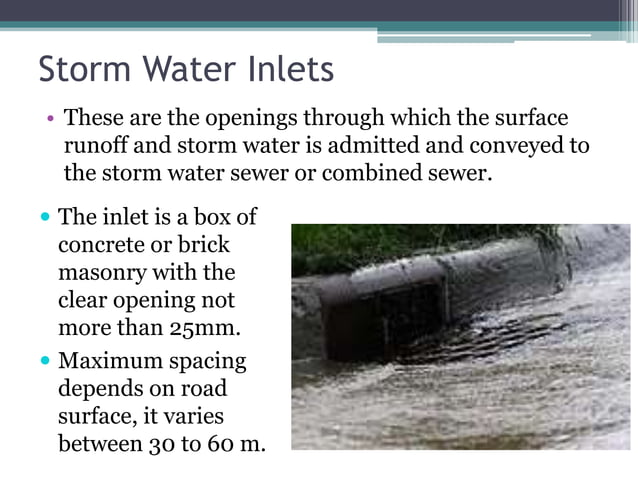 Storm Water Inlets

• These are the openings through which the surface runoff and storm water is admitted and conveyed to the storm water sewer or combined sewer.

• The inlet is a box of concrete or brick masonry with the clear opening not more than 25mm.

• Maximum spacing depends on road surface, it varies between 30 to 60 m.